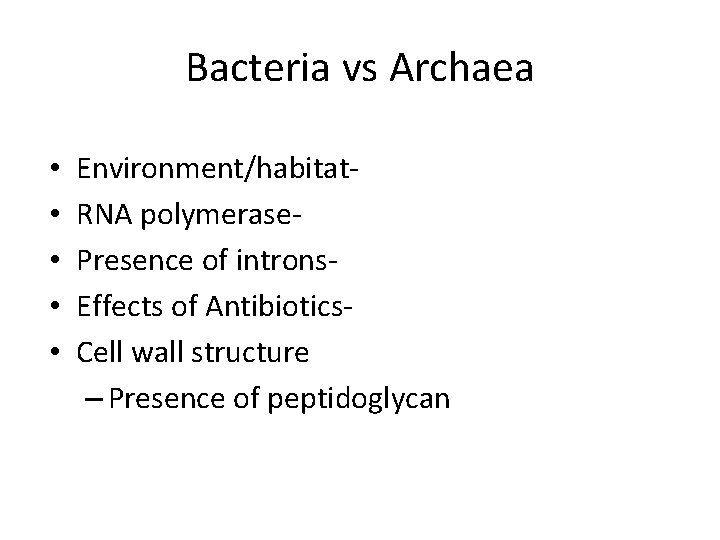 Bacteria vs Archaea

• Environment/habitat-
• RNA polymerase-
• Presence of introns-
• Effects of Antibiotics-
• Cell wall structure
  – Presence of peptidoglycan